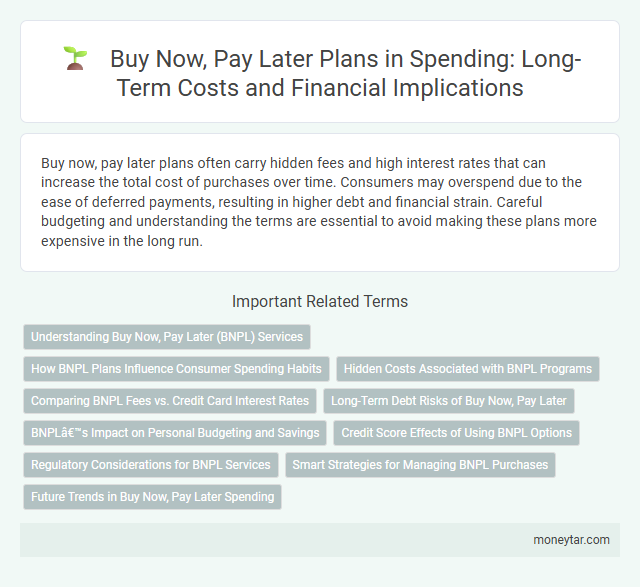 Buy Now, Pay Later Plans in Spending: Long-Term Costs and Financial Implications

Buy now, pay later plans often carry hidden fees and high interest rates that can increase the total cost of purchases over time. Consumers may overspend due to the ease of deferred payments, resulting in higher debt and financial strain. Careful budgeting and understanding the terms are essential to avoid making these plans more expensive in the long run.

Important Related Terms

Understanding Buy Now, Pay Later (BNPL) Services

How BNPL Plans Influence Consumer Spending Habits

Hidden Costs Associated with BNPL Programs

Comparing BNPL Fees vs. Credit Card Interest Rates

Long-Term Debt Risks of Buy Now, Pay Later

BNPLâ€™s Impact on Personal Budgeting and Savings

Credit Score Effects of Using BNPL Options

Regulatory Considerations for BNPL Services

Smart Strategies for Managing BNPL Purchases

Future Trends in Buy Now, Pay Later Spending

moneytar.com